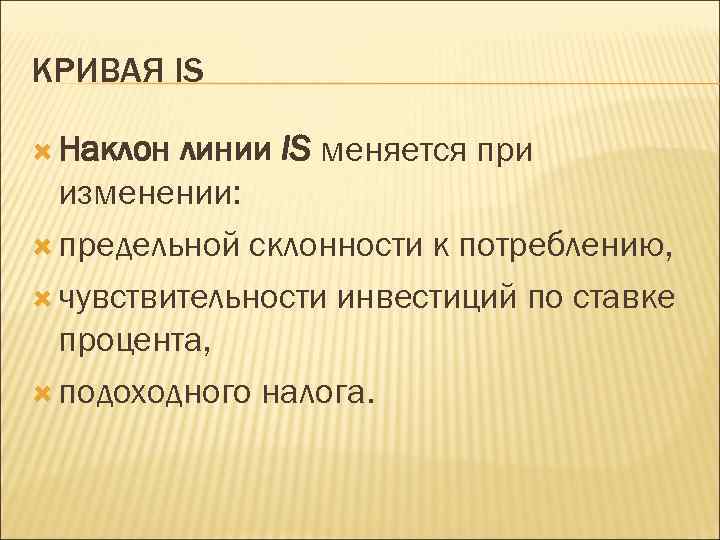 КРИВАЯ IS

Наклон линии IS меняется при изменении:

предельной склонности к потреблению,

чувствительности инвестиций по ставке процента,

подоходного налога.